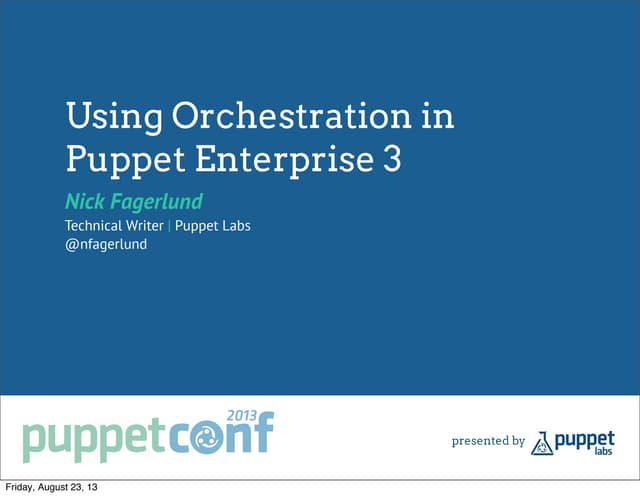 Using Orchestration in Puppet Enterprise 3

Nick Fagerlund

Technical Writer | Puppet Labs
@nfagerlund

puppetconf 2013

presented by puppet labs

Friday, August 23, 13